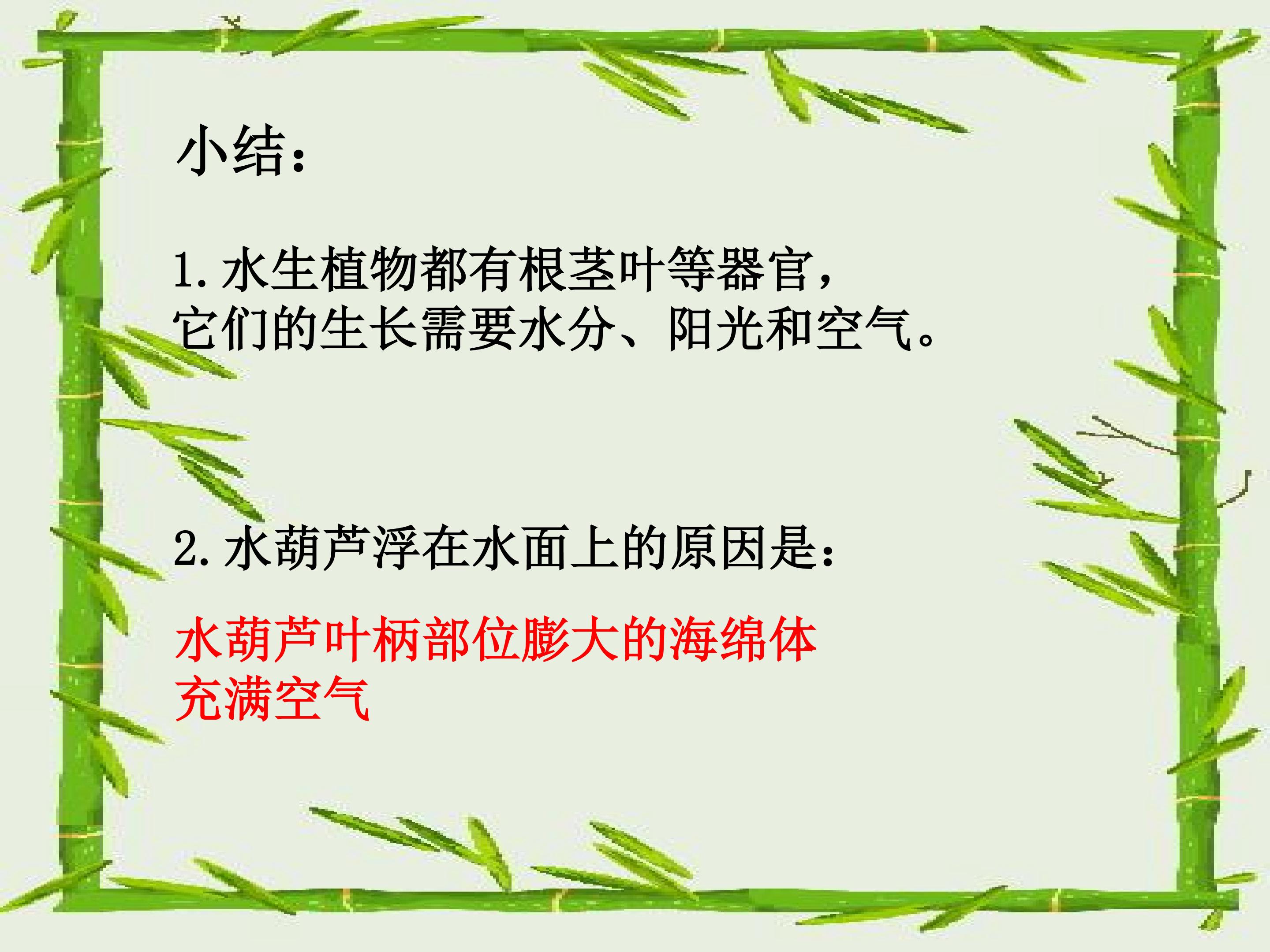 小结：

1. 水生植物都有根茎叶等器官，它们的生长需要水分、阳光和空气。

2. 水葫芦浮在水面上的原因是：

水葫芦叶柄部位膨大的海绵体充满空气